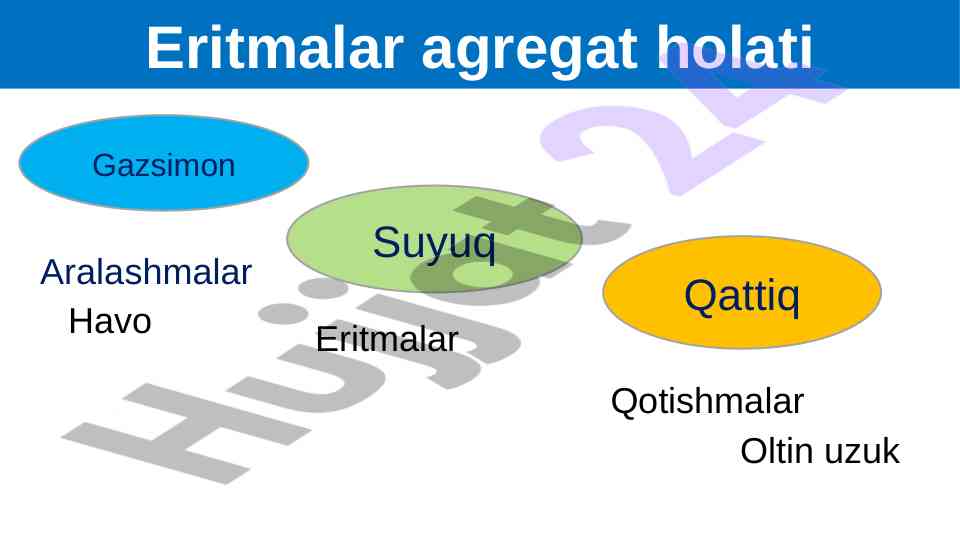 Eritmalar agregat holati

Gazsimon

Aralashmalar
Havo

Suyuq

Eritmalar

Qattiq

Qotishmalar
Oltin uzuk

Hujjat 24